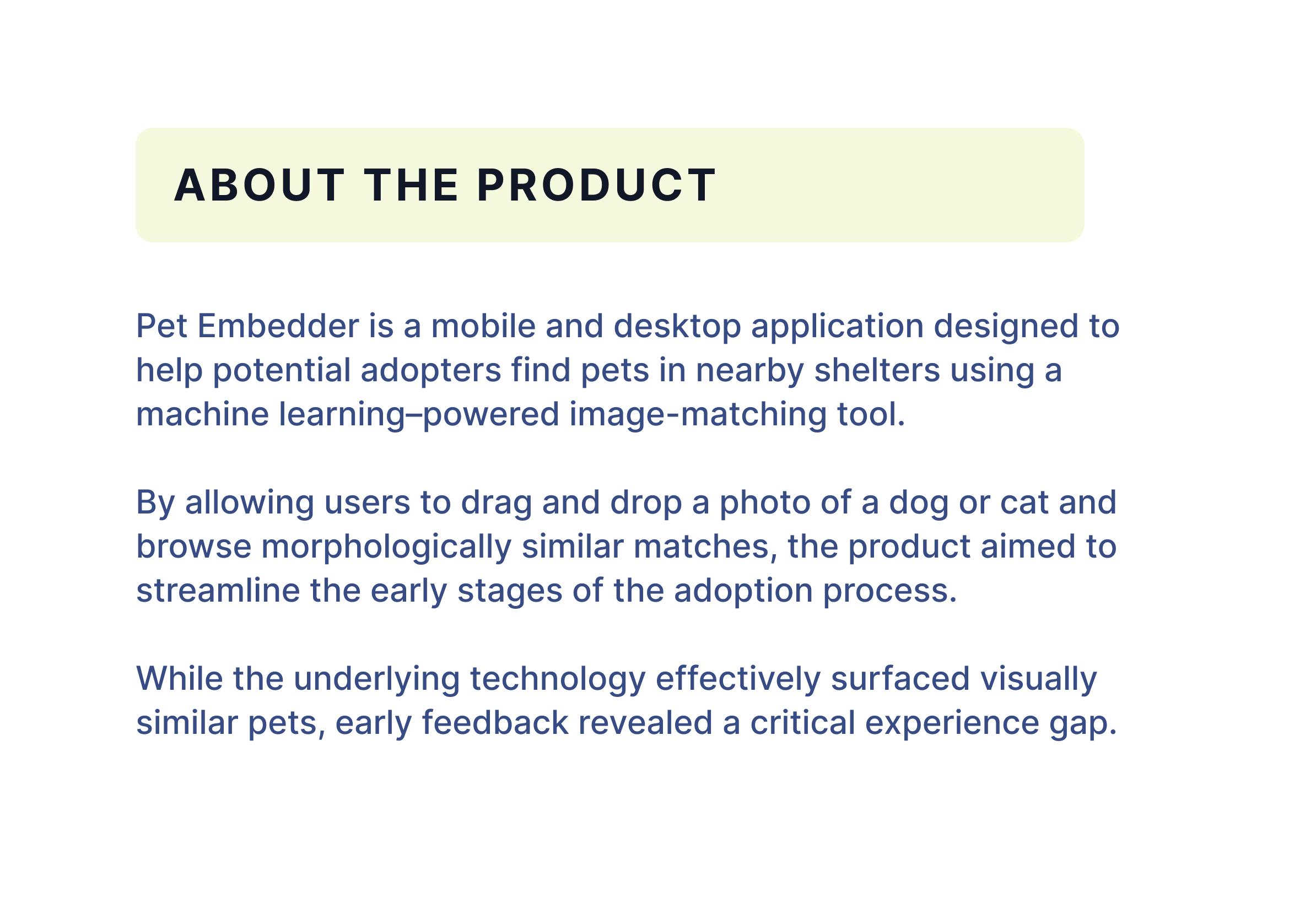 ABOUT THE PRODUCT

Pet Embedder is a mobile and desktop application designed to help potential adopters find pets in nearby shelters using a machine learning–powered image-matching tool.

By allowing users to drag and drop a photo of a dog or cat and browse morphologically similar matches, the product aimed to streamline the early stages of the adoption process.

While the underlying technology effectively surfaced visually similar pets, early feedback revealed a critical experience gap.